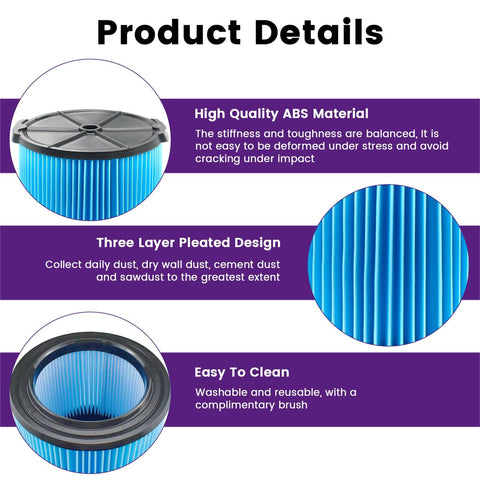 Product Details

High Quality ABS Material

The stiffness and toughness are balanced, It is not easy to be deformed under stress and avoid cracking under impact

Three Layer Pleated Design

Collect daily dust, dry wall dust, cement dust and sawdust to the greatest extent

Easy To Clean

Washable and reusable, with a complimentary brush